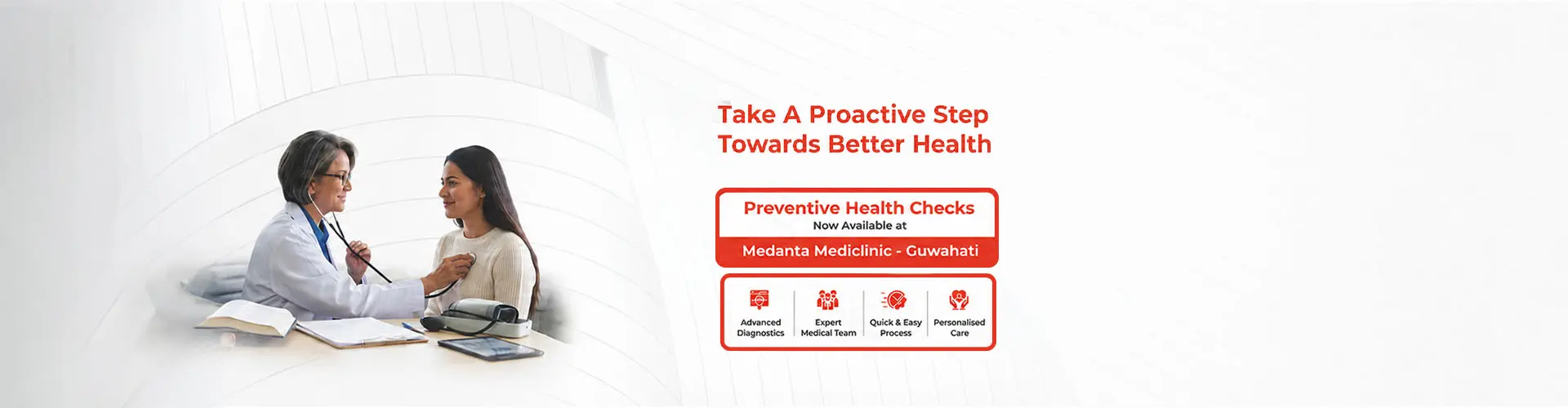 Take A Proactive Step Towards Better Health

Preventive Health Checks
Now Available at

Medanta Mediclinic - Guwahati

Advanced Diagnostics

Expert Medical Team

Quick & Easy Process

Personalised Care